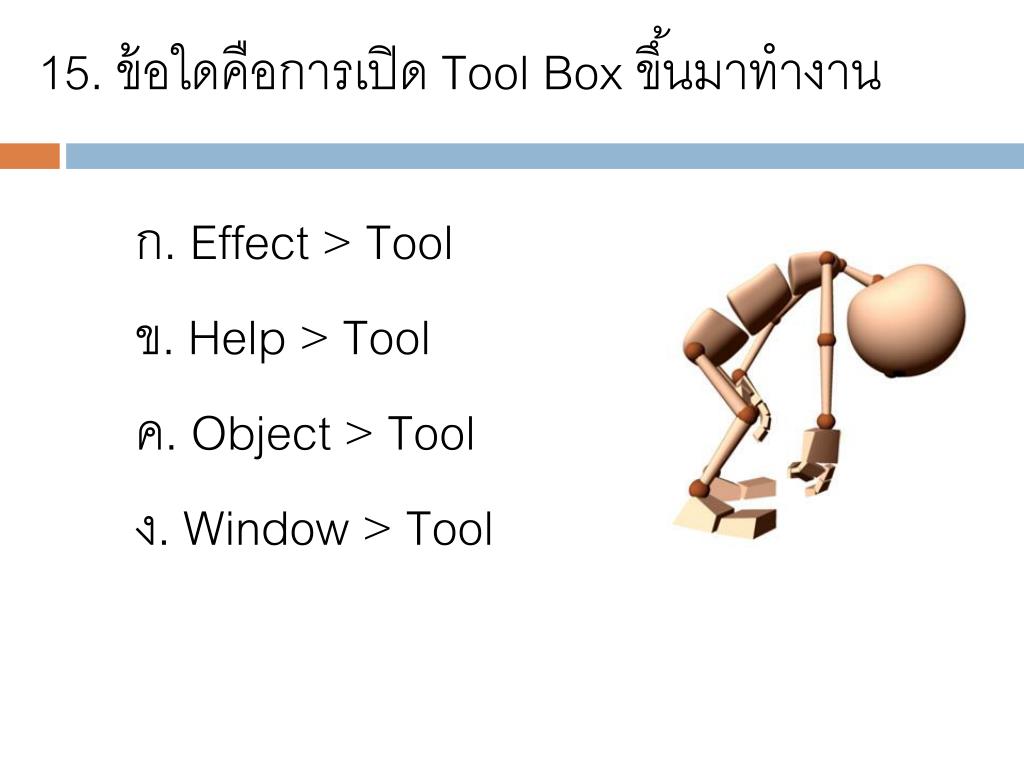 15. ข้อใดคือการเปิด Tool Box ขึ้นมาทำงาน

ก. Effect > Tool

ข. Help > Tool

ค. Object > Tool

ง. Window > Tool